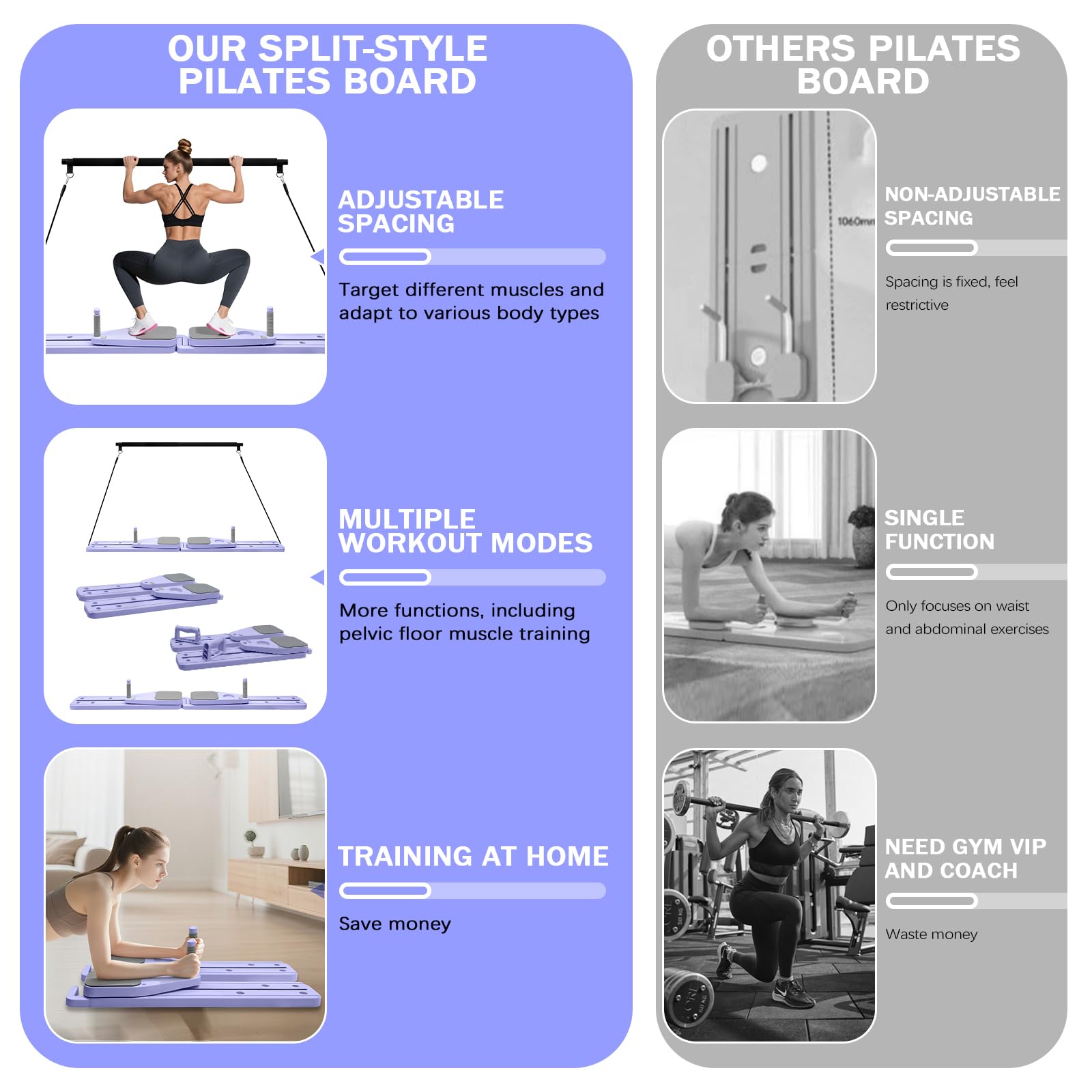 OUR SPLIT-STYLE PILATES BOARD

ADJUSTABLE SPACING

Target different muscles and adapt to various body types

MULTIPLE WORKOUT MODES

More functions, including pelvic floor muscle training

TRAINING AT HOME

Save money

OTHERS PILATES BOARD

1060mm

NON-ADJUSTABLE SPACING

Spacing is fixed, feel restrictive

SINGLE FUNCTION

Only focuses on waist and abdominal exercises

NEED GYM VIP AND COACH

Waste money